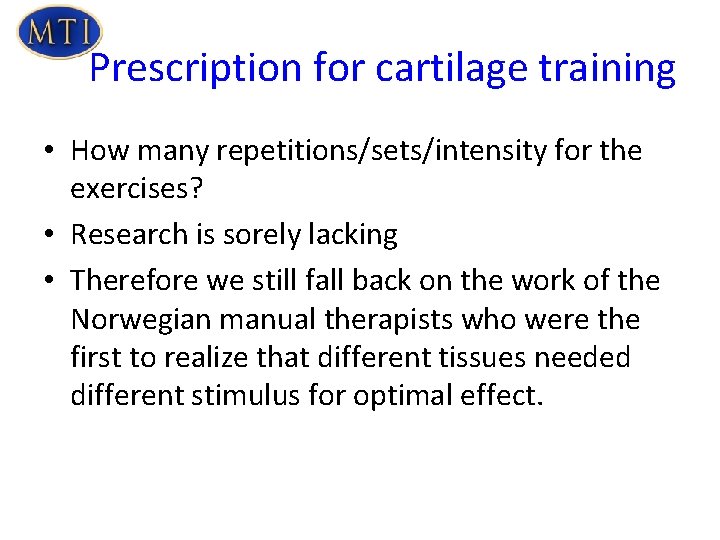 MTI

Prescription for cartilage training

• How many repetitions/sets/intensity for the exercises?
• Research is sorely lacking
• Therefore we still fall back on the work of the Norwegian manual therapists who were the first to realize that different tissues needed different stimulus for optimal effect.